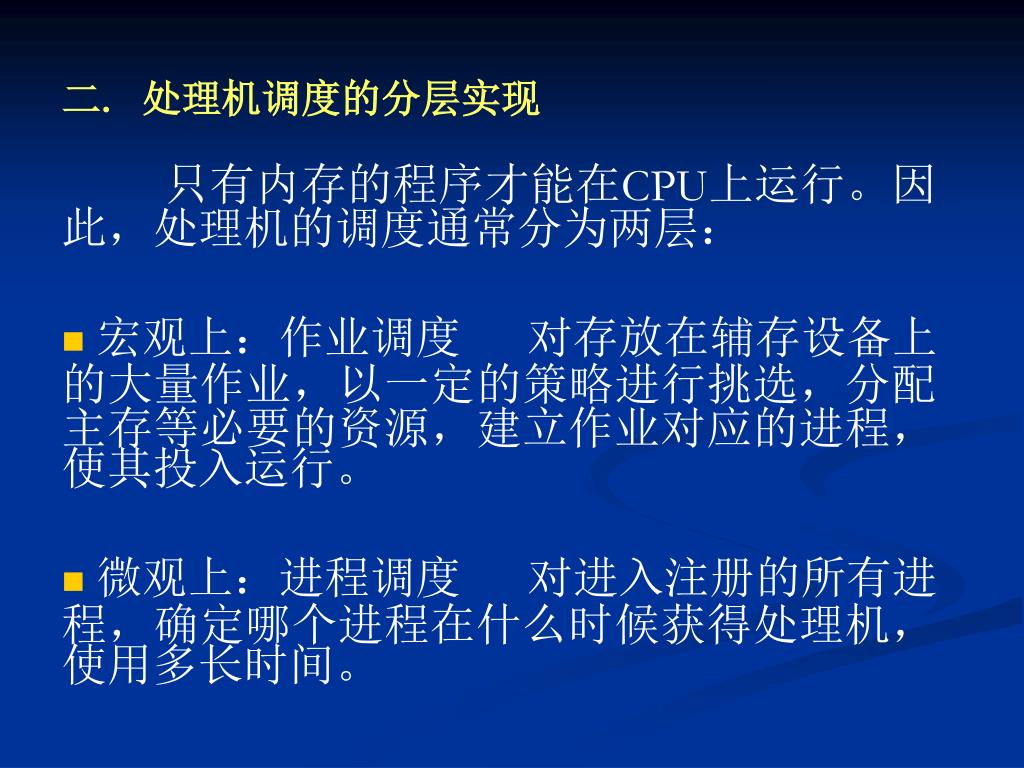 二. 处理机调度的分层实现

只有内存的程序才能在CPU上运行。因此，处理机的调度通常分为两层：

宏观上：作业调度　　对存放在辅存设备上的大量作业，以一定的策略进行挑选，分配主存等必要的资源，建立作业对应的进程，使其投入运行。

微观上：进程调度　　对进入注册的所有进程，确定哪个进程在什么时候获得处理机，使用多长时间。